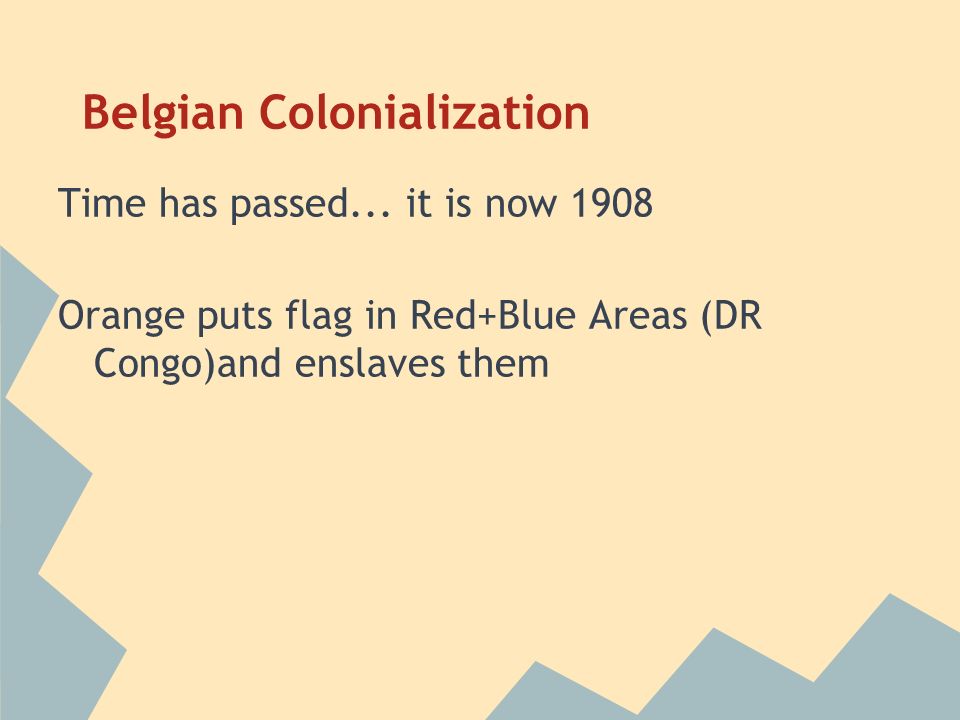 Belgian Colonialization

Time has passed... it is now 1908

Orange puts flag in Red+Blue Areas (DR Congo)and enslaves them